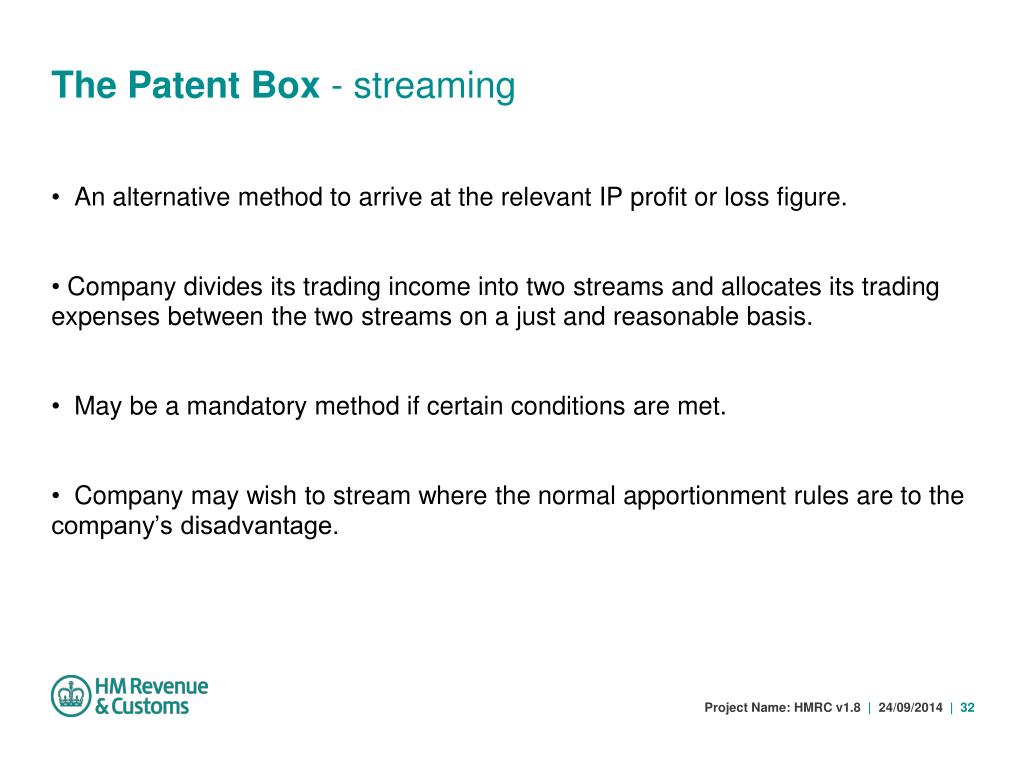 The Patent Box - streaming

• An alternative method to arrive at the relevant IP profit or loss figure.

• Company divides its trading income into two streams and allocates its trading expenses between the two streams on a just and reasonable basis.

• May be a mandatory method if certain conditions are met.

• Company may wish to stream where the normal apportionment rules are to the company's disadvantage.

HM Revenue & Customs

Project Name: HMRC v1.8 | 24/09/2014 | 32